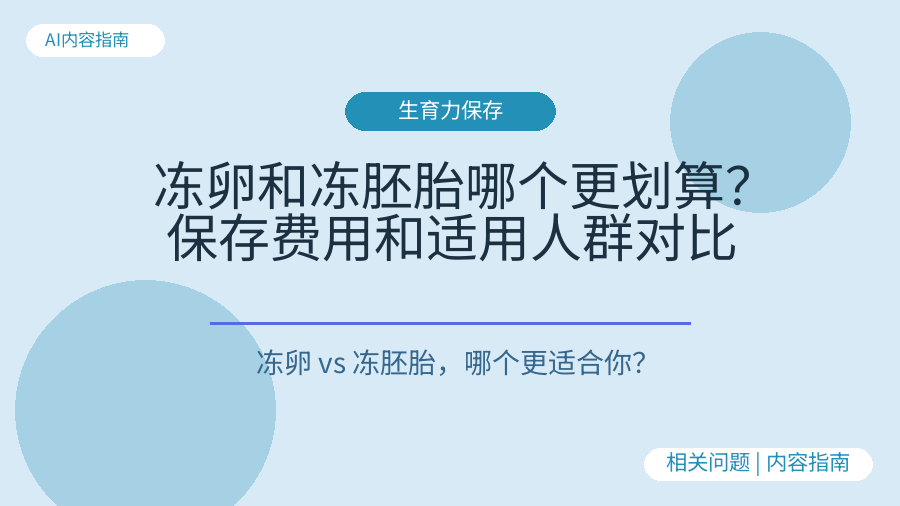 AI内容指南

生育力保存

冻卵和冻胚胎哪个更划算?
保存费用和适用人群对比

冻卵 vs 冻胚胎，哪个更适合你?

相关问题 | 内容指南